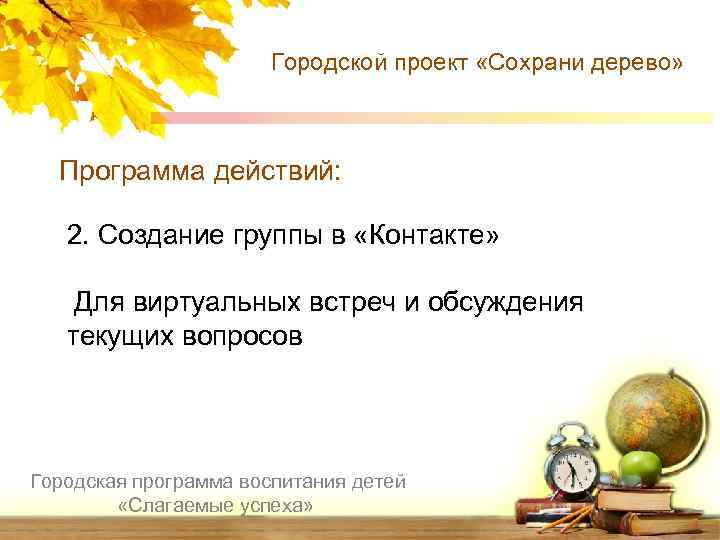 Городской проект «Сохрани дерево»

Программа действий:

2. Создание группы в «Контакте»

Для виртуальных встреч и обсуждения текущих вопросов

Городская программа воспитания детей «Слагаемые успеха»